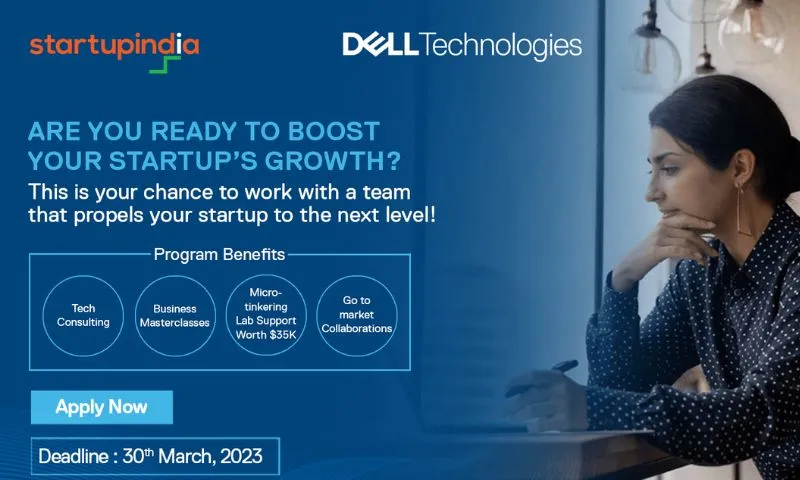 startupindia

DELL Technologies

ARE YOU READY TO BOOST YOUR STARTUP'S GROWTH?

This is your chance to work with a team that propels your startup to the next level!

Program Benefits

Tech Consulting

Business Masterclasses

Micro-tinkering Lab Support Worth $35K

Go to market Collaborations

Apply Now

Deadline : 30th March, 2023